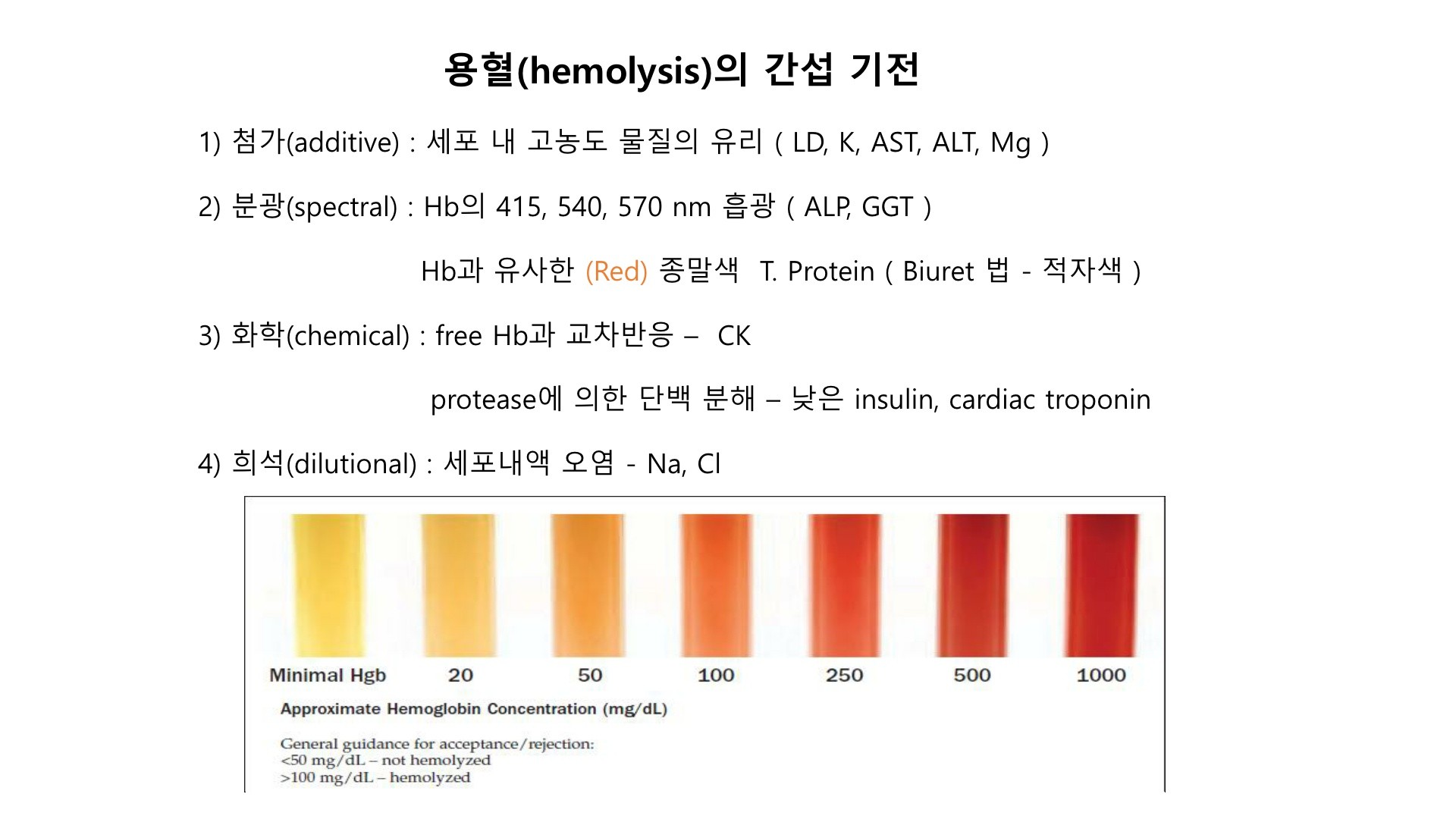 용혈(hemolysis)의 간섭 기전

1) 첨가(additive) : 세포 내 고농도 물질의 유리 ( LD, K, AST, ALT, Mg )

2) 분광(spectral) : Hb의 415, 540, 570 nm 흡광 ( ALP, GGT )

Hb과 유사한 (Red) 종말색 T. Protein ( Biuret 법 - 적자색 )

3) 화학(chemical) : free Hb과 교차반응 – CK

protease에 의한 단백 분해 – 낮은 insulin, cardiac troponin

4) 희석(dilutional) : 세포내액 오염 - Na, Cl

Minimal Hgb 20 50 100 250 500 1000

Approximate Hemoglobin Concentration (mg/dL)

General guidance for acceptance/rejection:
<50 mg/dL – not hemolyzed
>100 mg/dL – hemolyzed